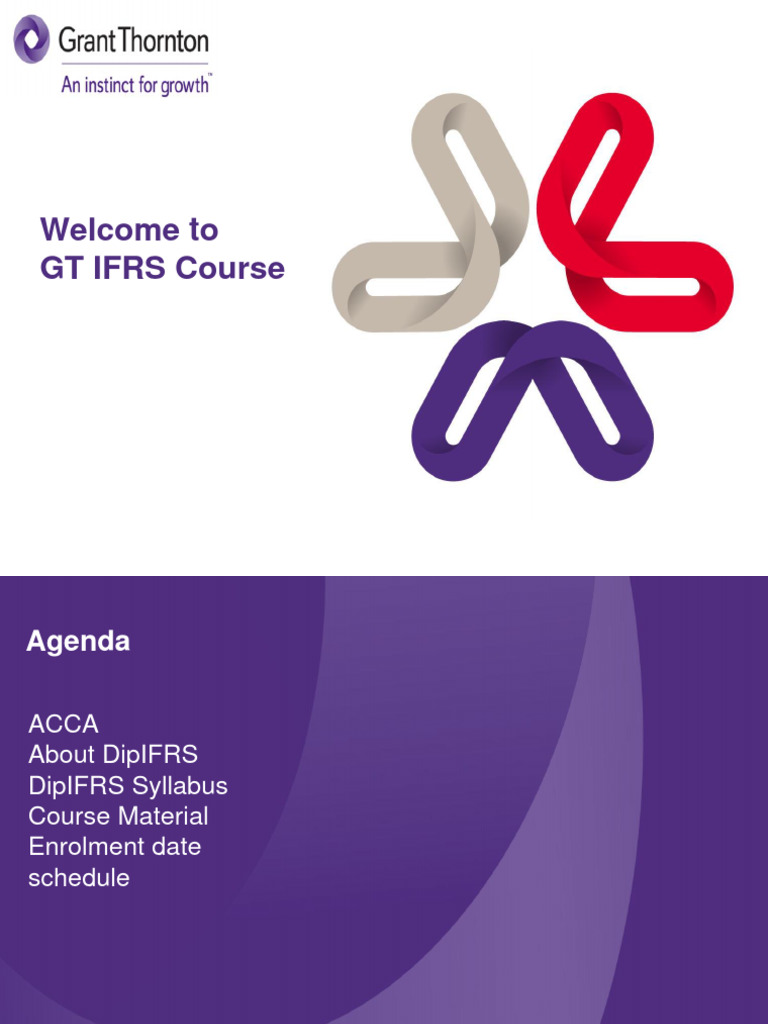 Grant Thornton
An instinct for growth™

Welcome to
GT IFRS Course

Agenda

ACCA
About DipIFRS
DipIFRS Syllabus
Course Material
Enrolment date schedule